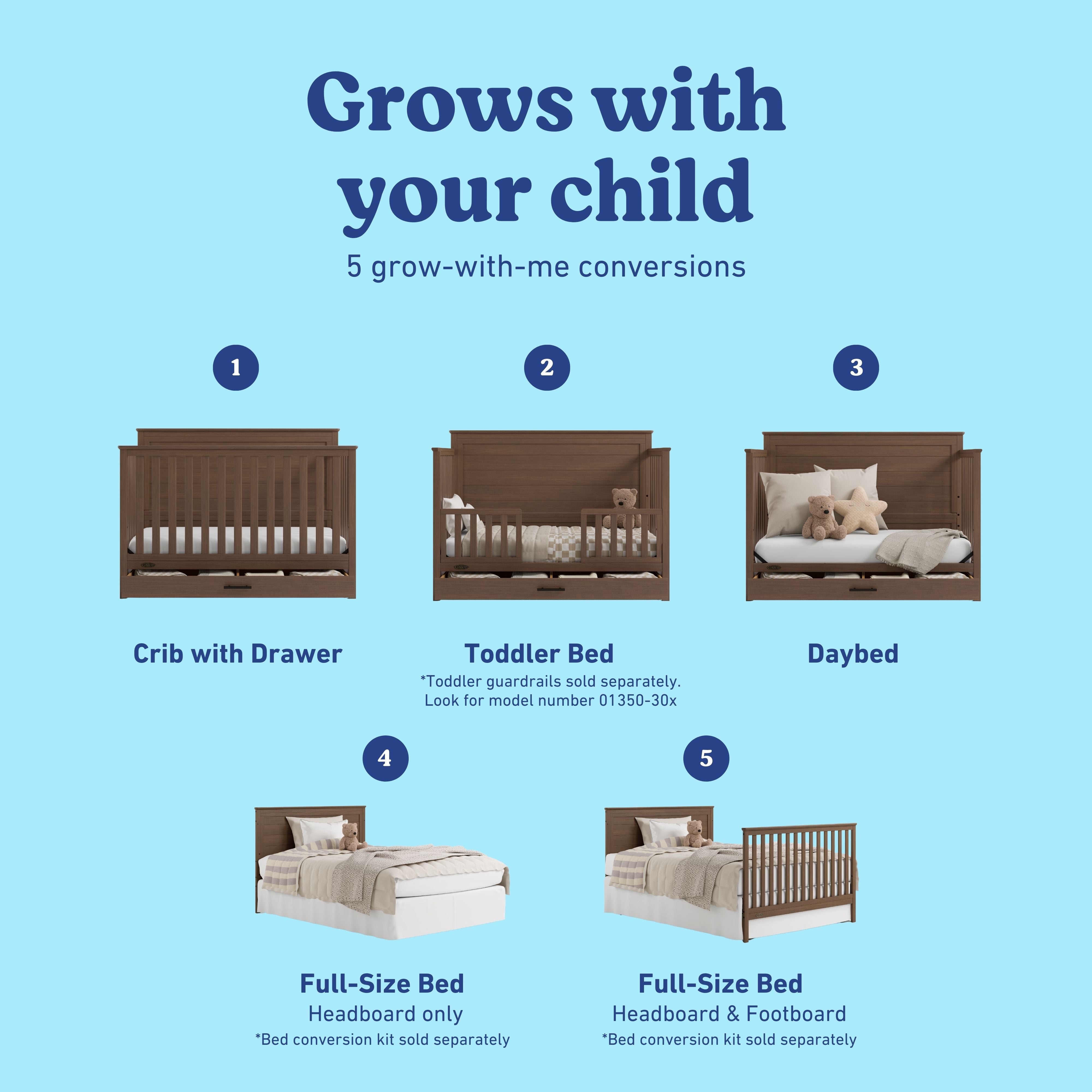 Grows with your child

5 grow-with-me conversions

1

Crib with Drawer

2

Toddler Bed

*Toddler guardrails sold separately. Look for model number 01350-30x

3

Daybed

4

Full-Size Bed

Headboard only

*Bed conversion kit sold separately

5

Full-Size Bed

Headboard & Footboard

*Bed conversion kit sold separately